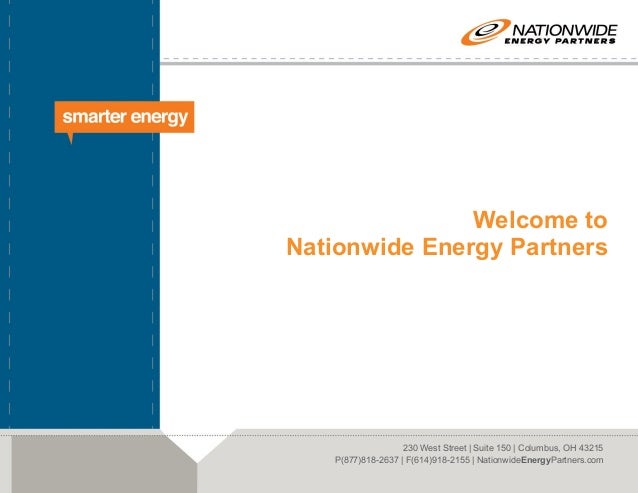 NATIONWIDE
ENERGY PARTNERS

smarter energy

Welcome to
Nationwide Energy Partners

230 West Street | Suite 150 | Columbus, OH 43215
P(877)818-2637 | F(614)918-2155 | NationwideEnergyPartners.com